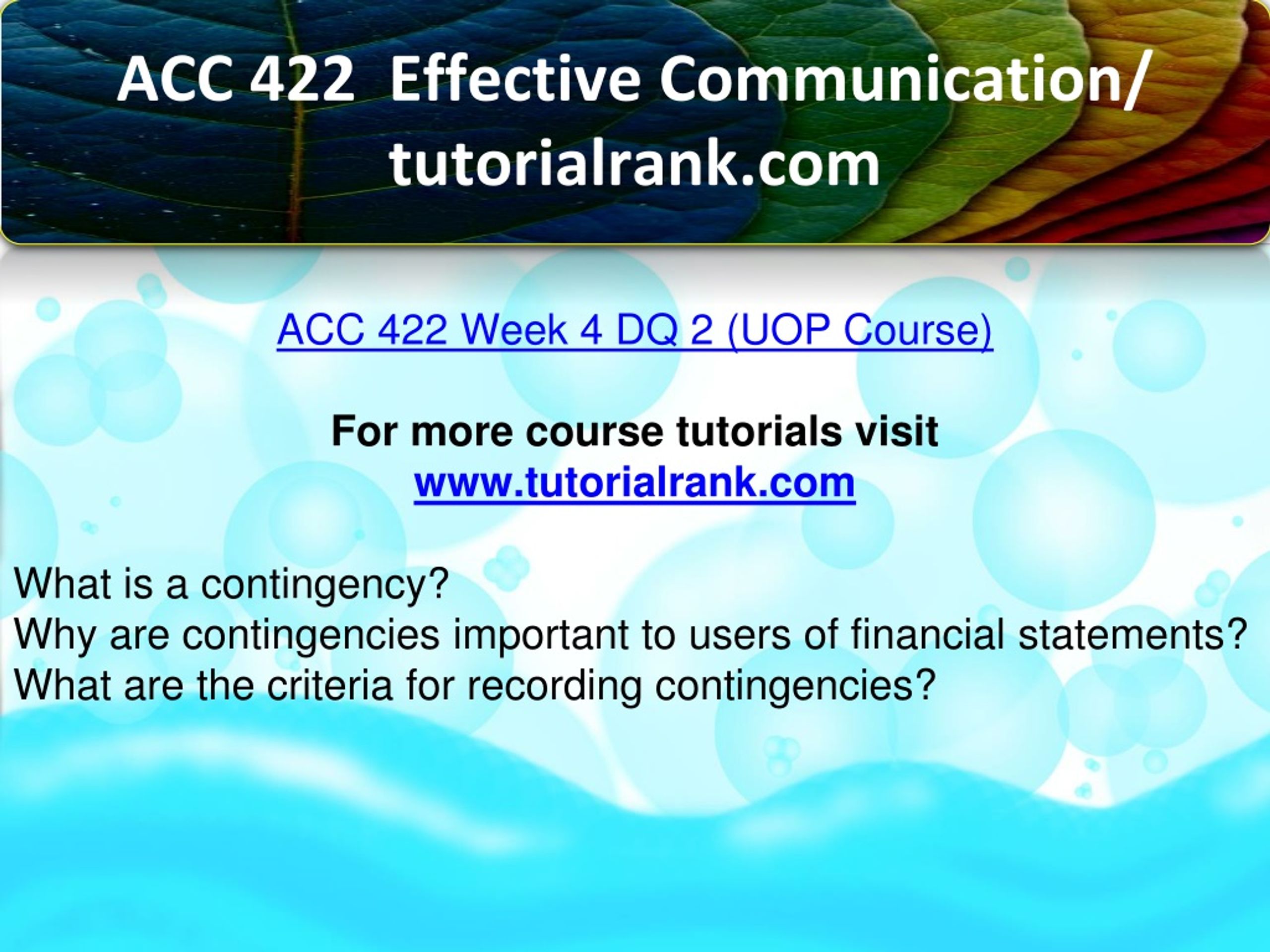 ACC 422 Effective Communication/ tutorialrank.com

ACC 422 Week 4 DQ 2 (UOP Course)

For more course tutorials visit
www.tutorialrank.com

What is a contingency?
Why are contingencies important to users of financial statements?
What are the criteria for recording contingencies?